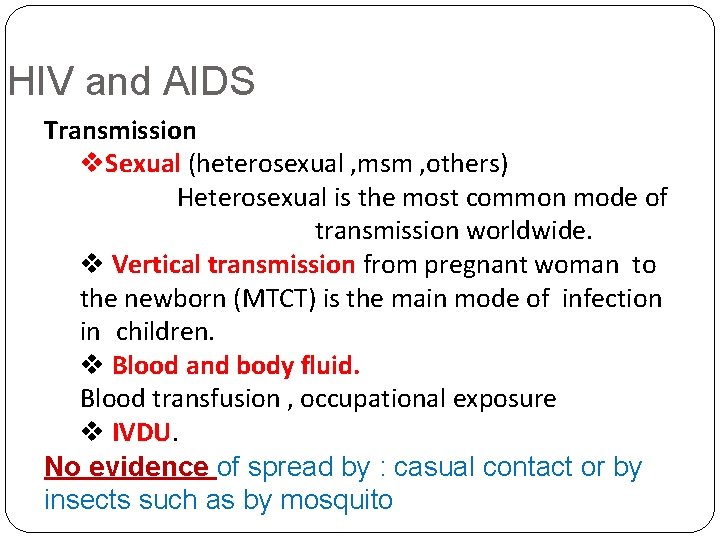 HIV and AIDS

Transmission

❖Sexual (heterosexual ,msm ,others)

Heterosexual is the most common mode of transmission worldwide.

❖ Vertical transmission from pregnant woman to the newborn (MTCT) is the main mode of infection in children.

❖ Blood and body fluid.

Blood transfusion , occupational exposure

❖ IVDU.

No evidence of spread by : casual contact or by insects such as by mosquito